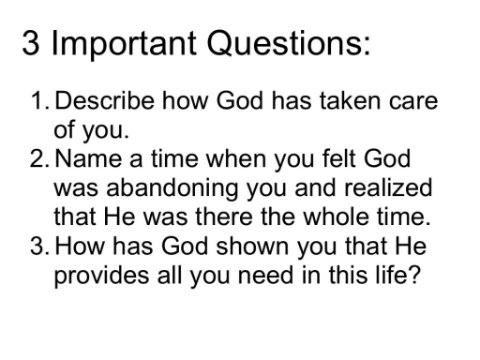 3 Important Questions:

1. Describe how God has taken care of you.
2. Name a time when you felt God was abandoning you and realized that He was there the whole time.
3. How has God shown you that He provides all you need in this life?